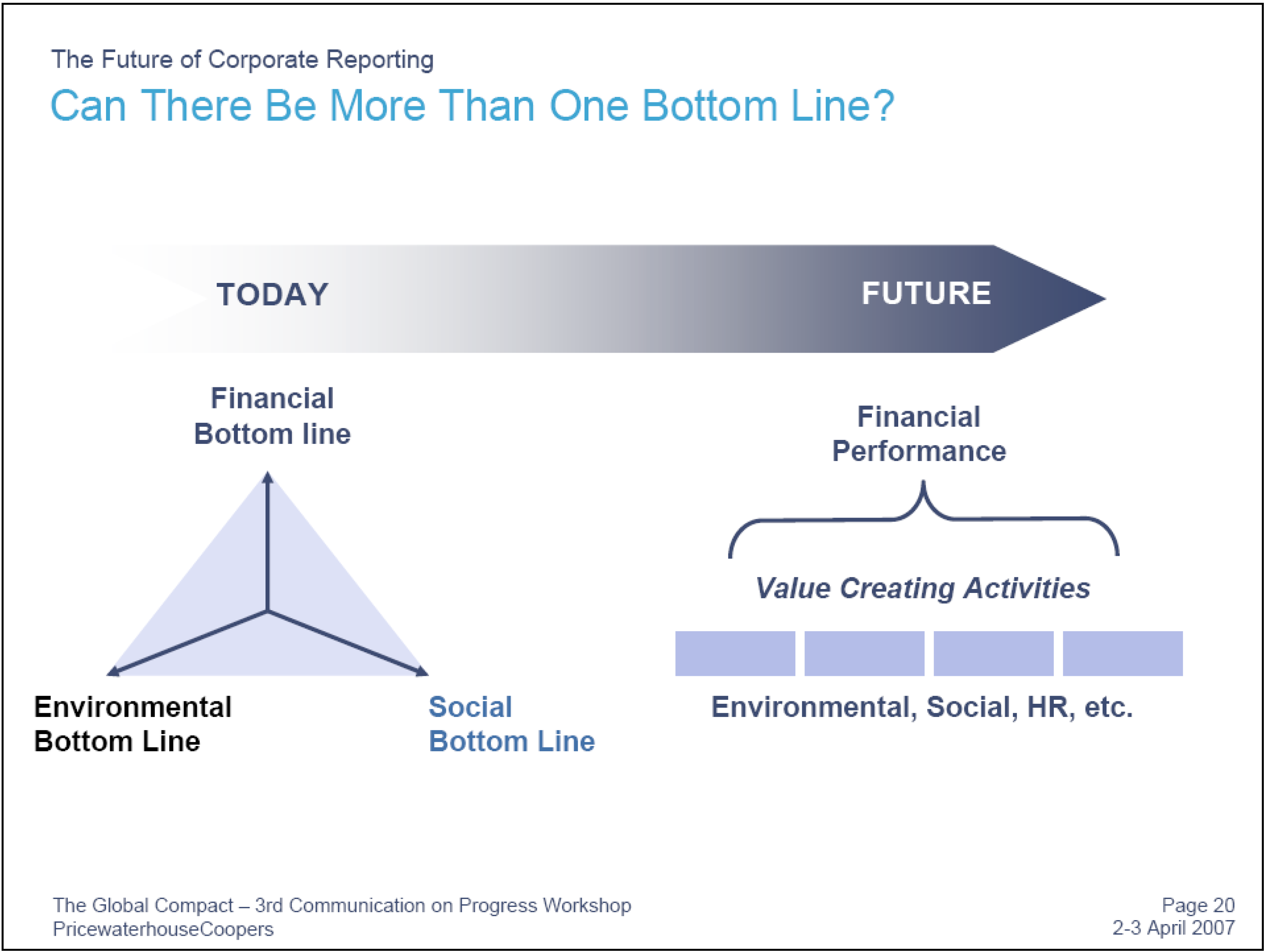 The Future of Corporate Reporting

Can There Be More Than One Bottom Line?

TODAY

FUTURE

Financial Bottom line

Environmental Bottom Line

Social Bottom Line

Financial Performance

Value Creating Activities

Environmental, Social, HR, etc.

The Global Compact – 3rd Communication on Progress Workshop
PricewaterhouseCoopers

Page 20
2-3 April 2007